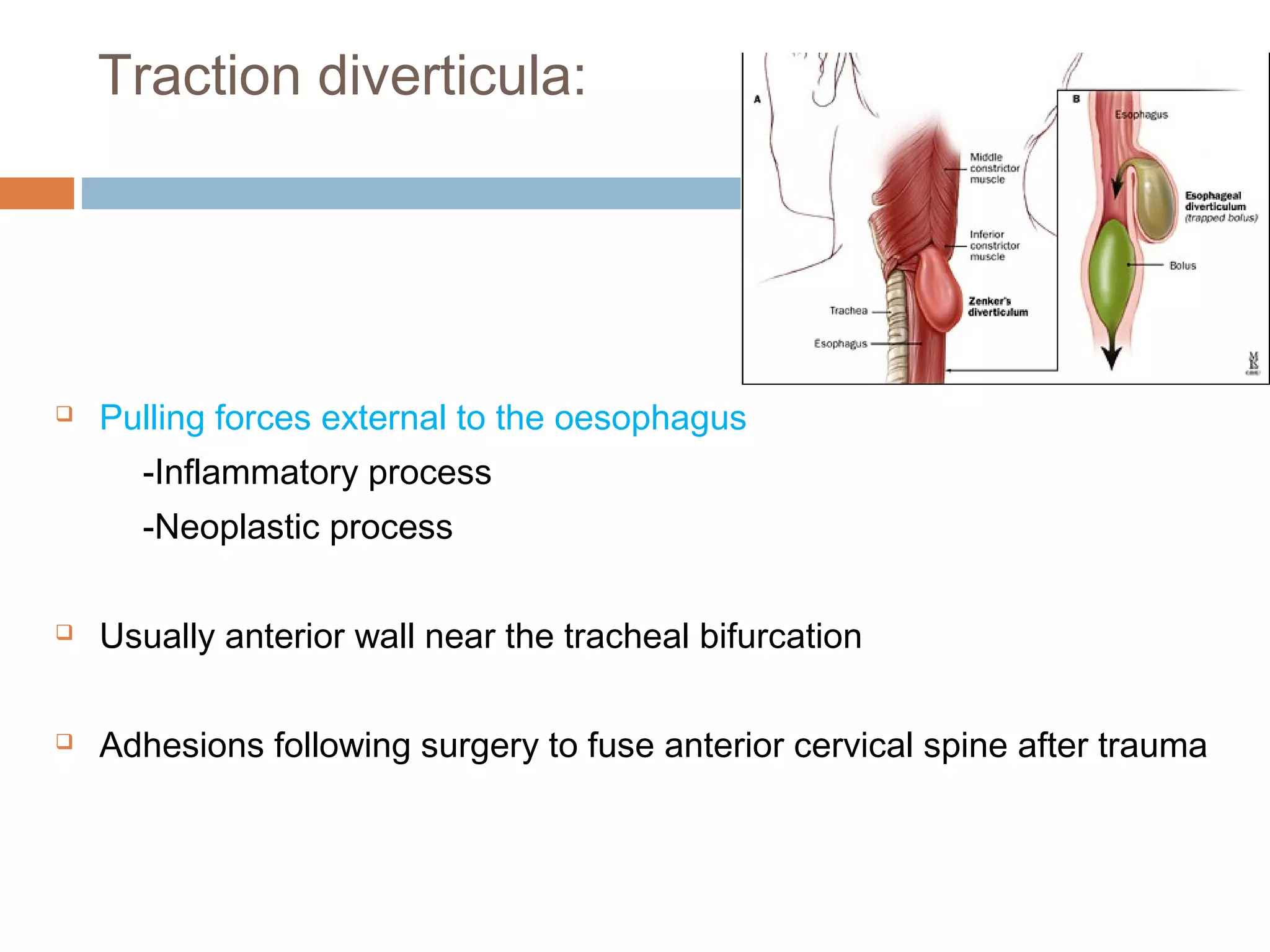 Traction diverticula:

A

Middle constrictor muscle

Inferior constrictor muscle

Zenker's diverticulum

Trachea

Esophagus

B

Esophagus

Esophageal diverticulum (trapped bolus)

Bolus

Pulling forces external to the oesophagus

-Inflammatory process

-Neoplastic process

Usually anterior wall near the tracheal bifurcation

Adhesions following surgery to fuse anterior cervical spine after trauma